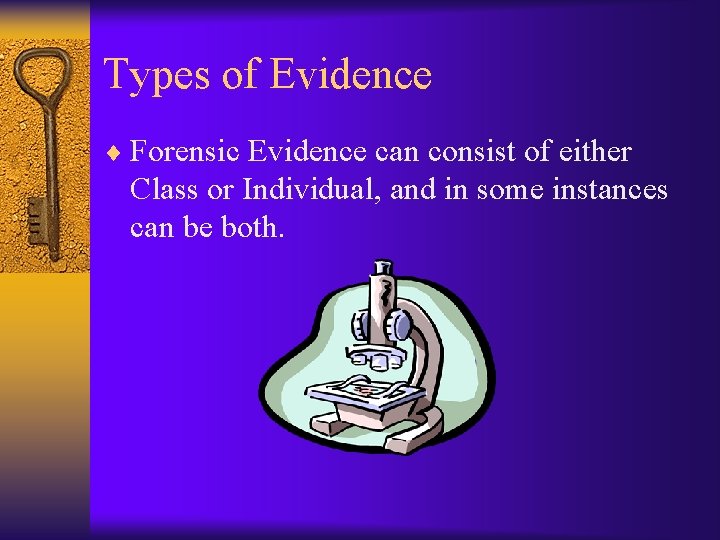 Types of Evidence

♦ Forensic Evidence can consist of either Class or Individual, and in some instances can be both.